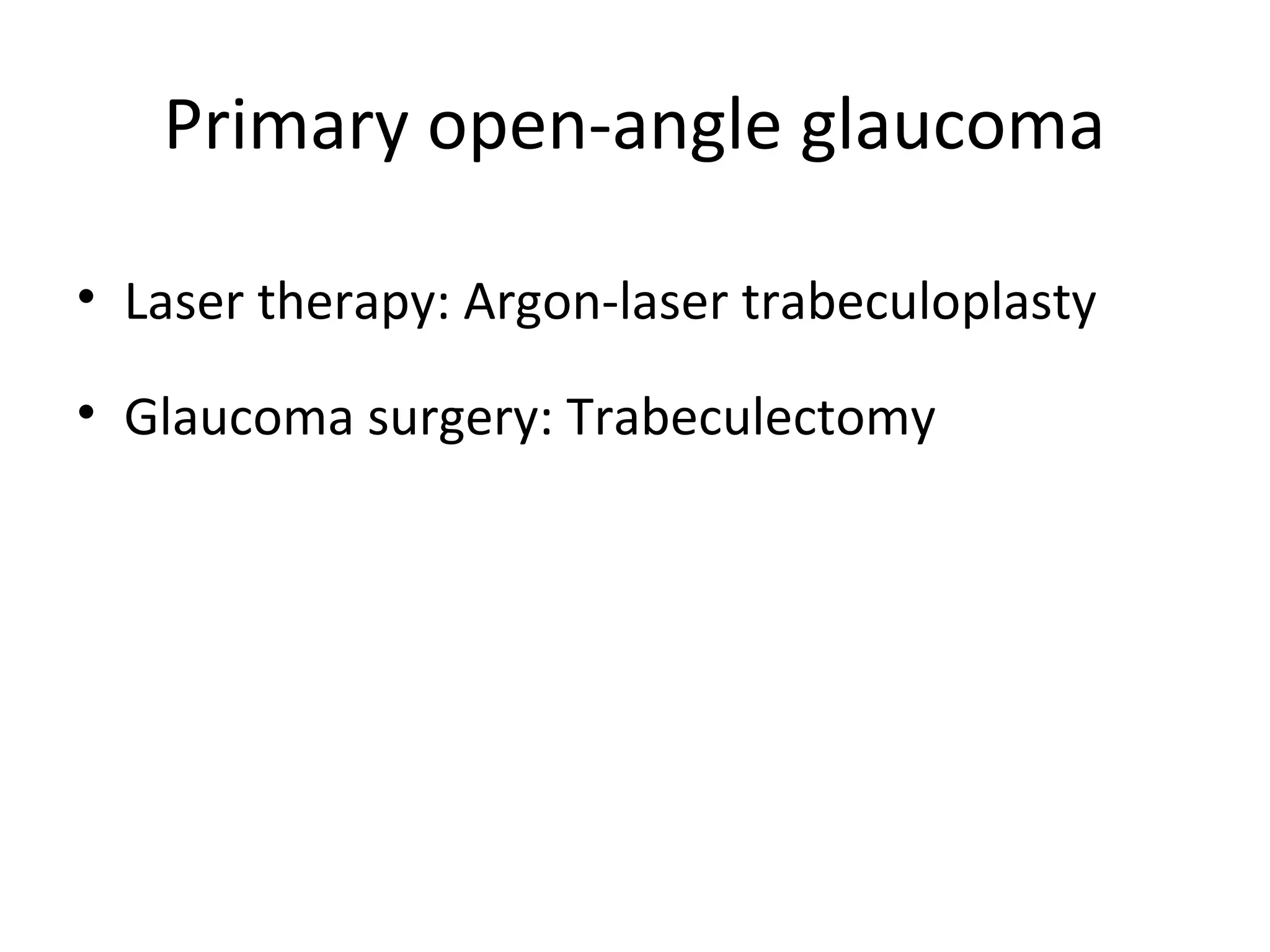 Primary open-angle glaucoma

• Laser therapy: Argon-laser trabeculoplasty

• Glaucoma surgery: Trabeculectomy